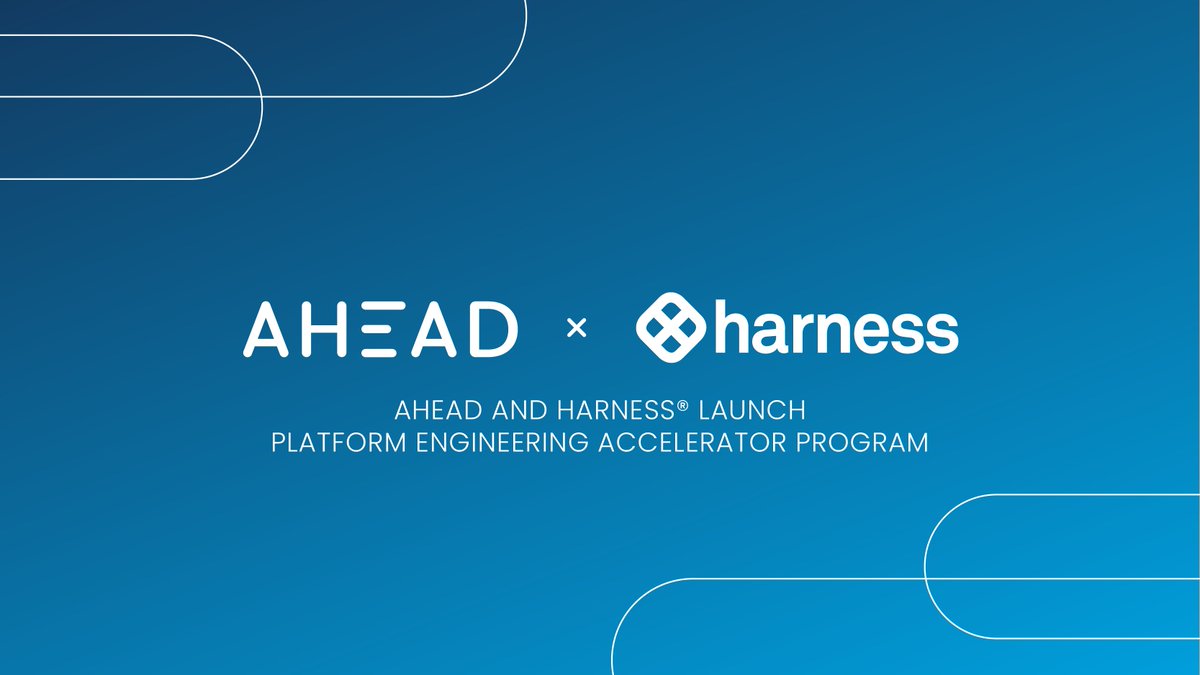 AHEAD × harness

AHEAD AND HARNESS® LAUNCH
PLATFORM ENGINEERING ACCELERATOR PROGRAM